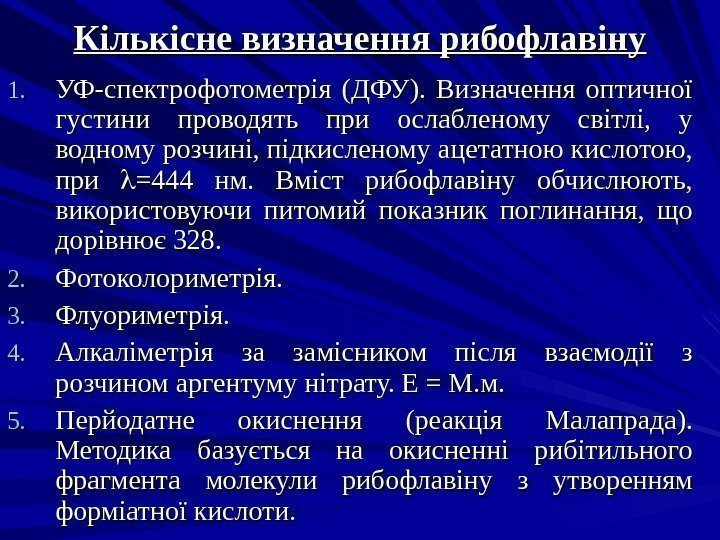 Кількісне визначення рибофлавіну

1. УФ-спектрофотометрія (ДФУ). Визначення оптичної густини проводять при ослабленому світлі, у водному розчині, підкисленому ацетатною кислотою, при $\lambda$=444 нм. Вміст рибофлавіну обчислюють, використовуючи питомий показник поглинання, що дорівнює 328.
2. Фотоколориметрія.
3. Флуориметрія.
4. Алкаліметрія за замісником після взаємодії з розчином аргентуму нітрату. Е = М.м.
5. Перйодатне окиснення (реакція Малапрада). Методика базується на окисненні рибітильного фрагмента молекули рибофлавіну з утворенням форміатної кислоти.